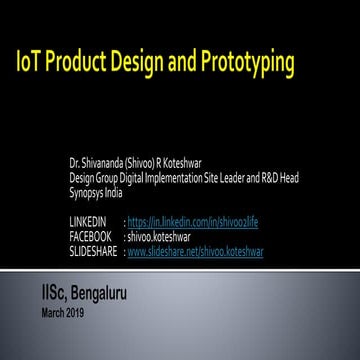 IoT Product Design and Prototyping

Dr. Shivananda (Shivoo) R Koteshwar
Design Group Digital Implementation Site Leader and R&D Head
Synopsys India

LINKEDIN : https://in.linkedin.com/in/shivoo2life
FACEBOOK : shivoo.koteshwar
SLIDESHARE : www.slideshare.net/shivoo.koteshwar

IISc, Bengaluru
March 2019